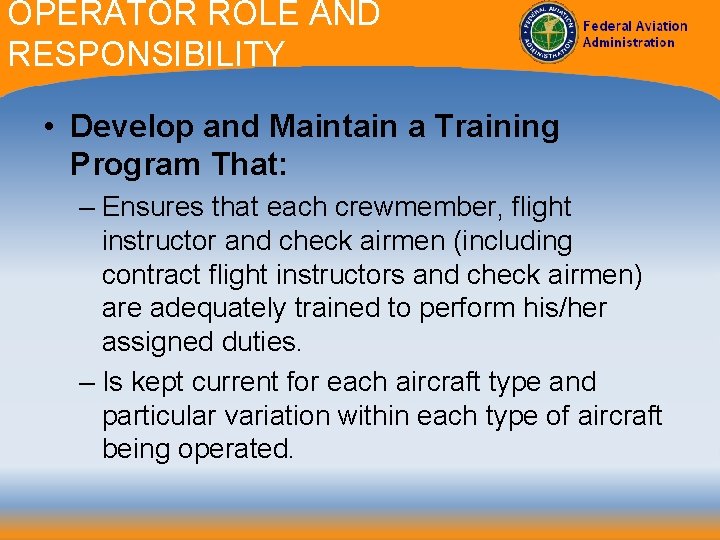 OPERATOR ROLE AND RESPONSIBILITY

FEDERAL AVIATION ADMINISTRATION

Federal Aviation Administration

• Develop and Maintain a Training Program That:

– Ensures that each crewmember, flight instructor and check airmen (including contract flight instructors and check airmen) are adequately trained to perform his/her assigned duties.

– Is kept current for each aircraft type and particular variation within each type of aircraft being operated.